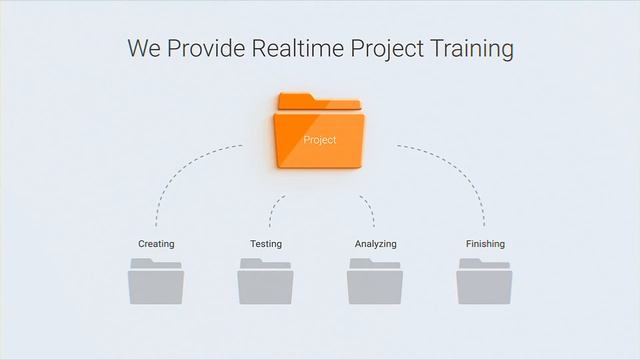 We Provide Realtime Project Training

Project

Creating

Testing

Analyzing

Finishing